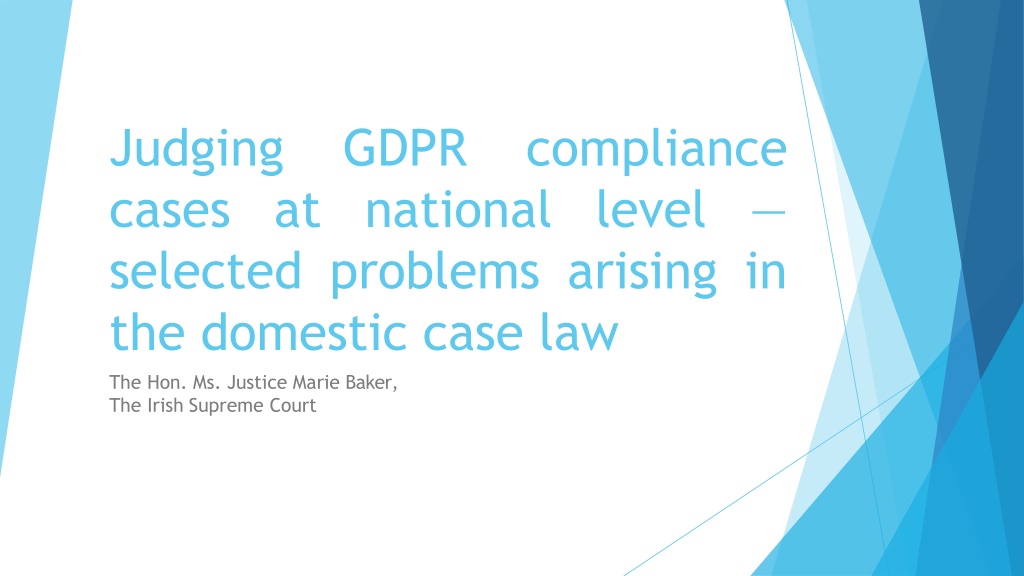 Judging GDPR compliance cases at national level — selected problems arising in the domestic case law

The Hon. Ms. Justice Marie Baker,
The Irish Supreme Court